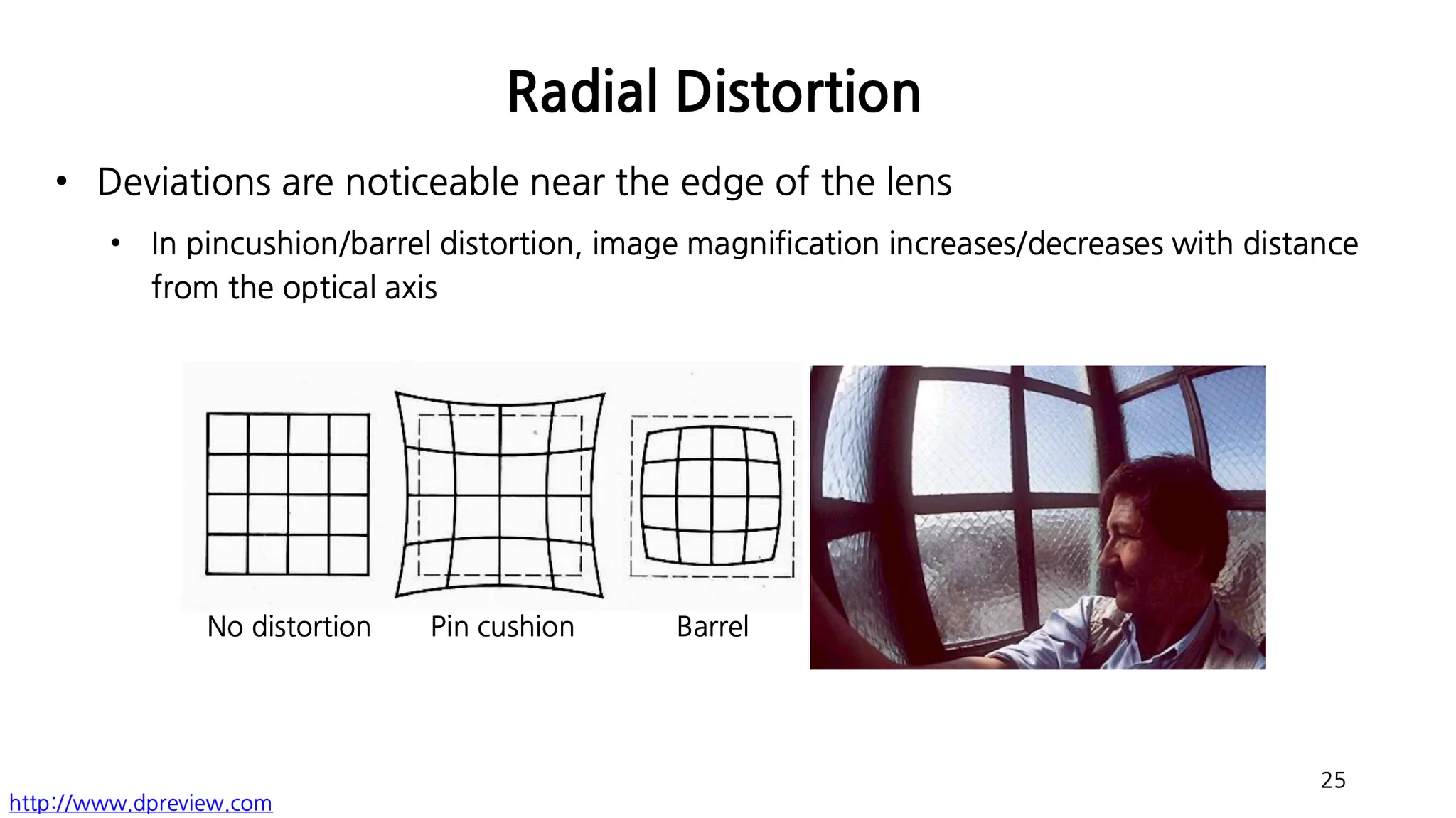 Radial Distortion

• Deviations are noticeable near the edge of the lens

• In pincushion/barrel distortion, image magnification increases/decreases with distance from the optical axis

No distortion

Pin cushion

Barrel

25

http://www.dpreview.com